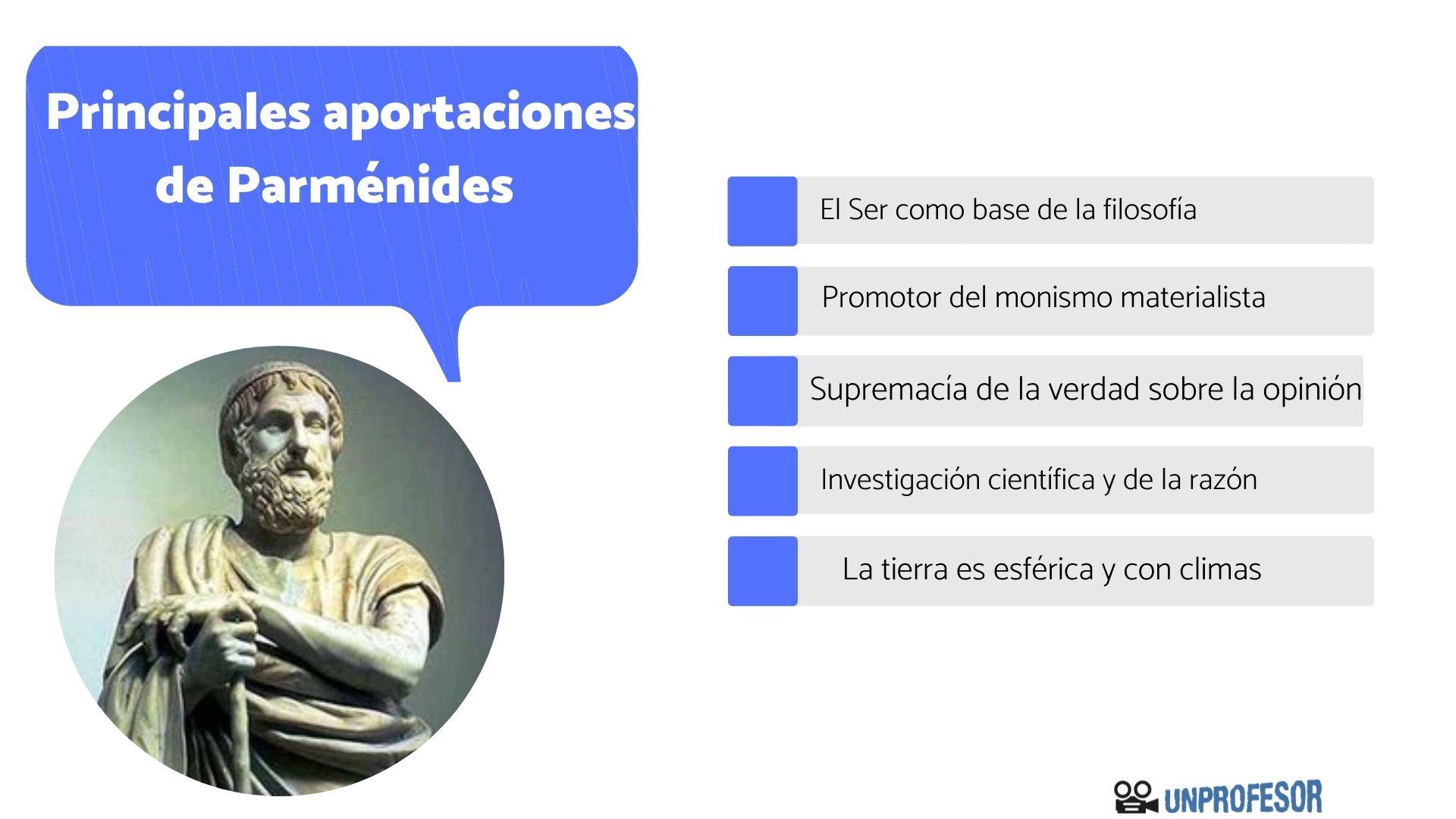 Principales aportaciones de Parménides

El Ser como base de la filosofía

Promotor del monismo materialista

Supremacía de la verdad sobre la opinión

Investigación científica y de la razón

La tierra es esférica y con climas

UNPROFESOR